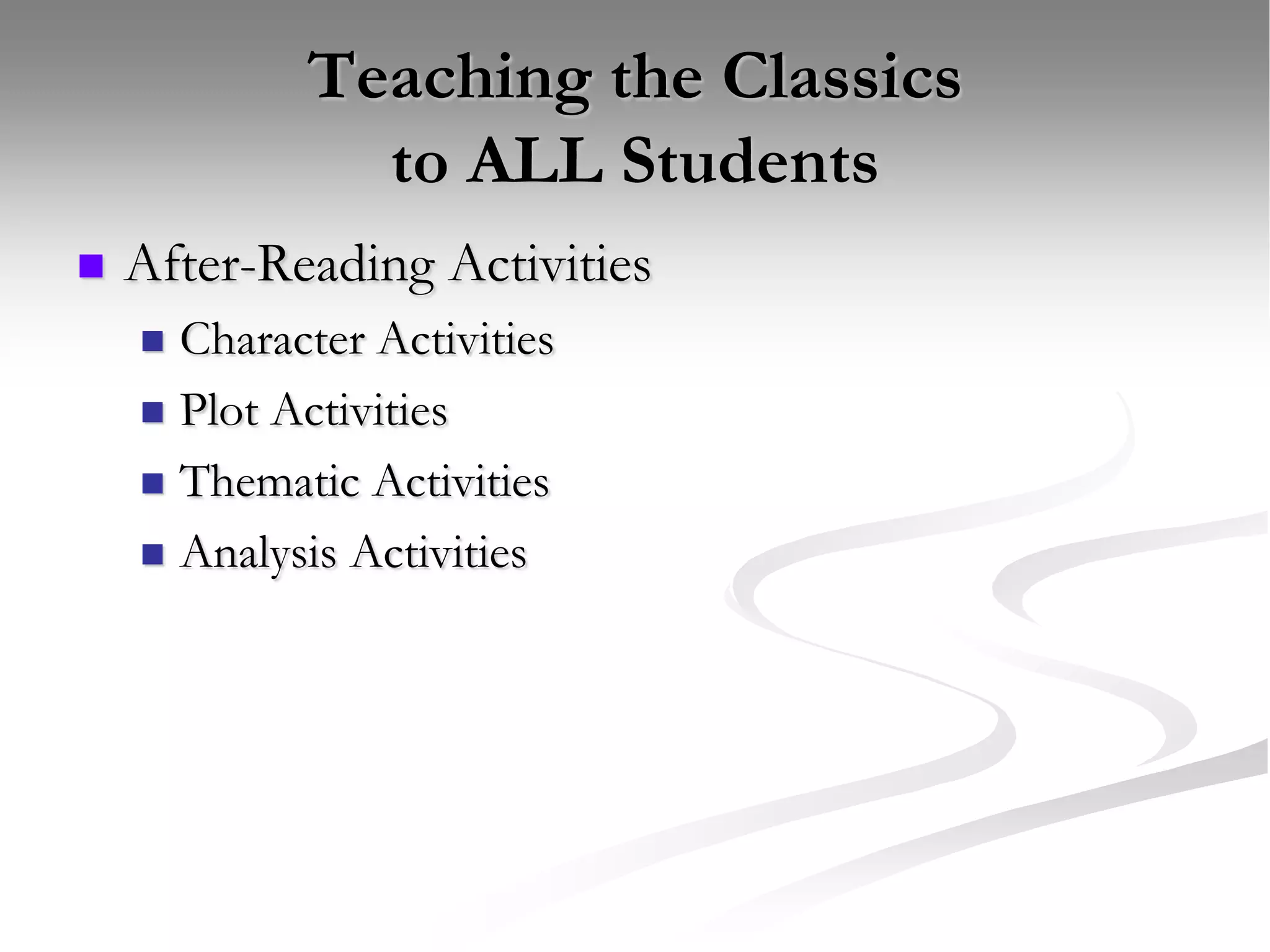 Teaching the Classics to ALL Students

- After-Reading Activities
  - Character Activities
  - Plot Activities
  - Thematic Activities
  - Analysis Activities